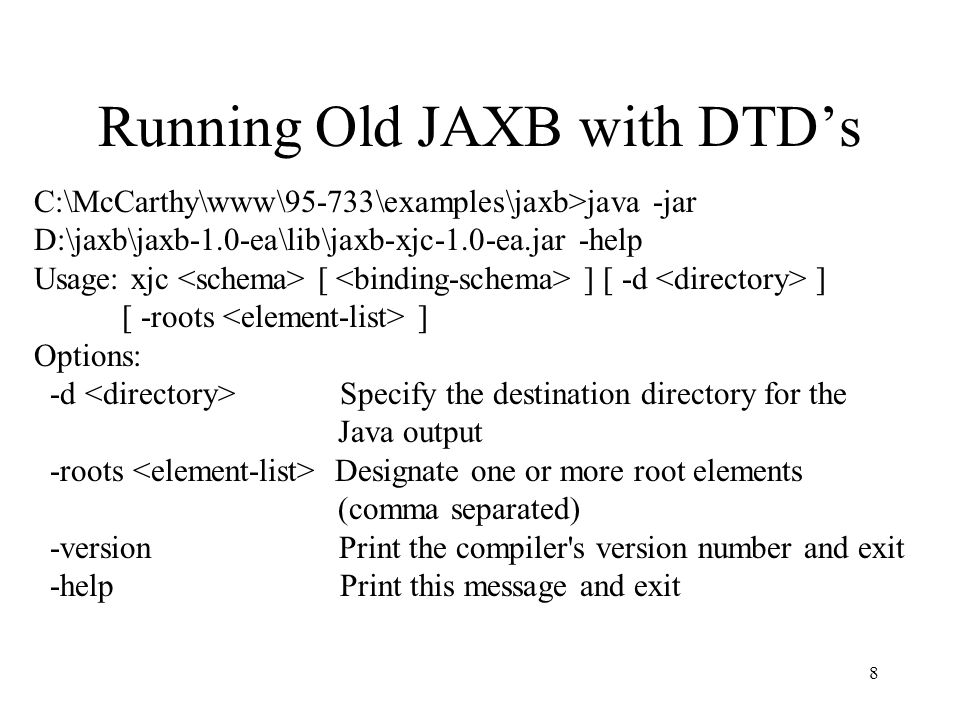 Running Old JAXB with DTD’s

C:\McCarthy\www\95-733\examples\jaxb>java -jar D:\jaxb\jaxb-1.0-ea\lib\jaxb-xjc-1.0-ea.jar -help
Usage: xjc <schema> [ <binding-schema> ] [ -d <directory> ]
[ -roots <element-list> ]
Options:
-d <directory> Specify the destination directory for the Java output
-roots <element-list> Designate one or more root elements (comma separated)
-version Print the compiler's version number and exit
-help Print this message and exit

8